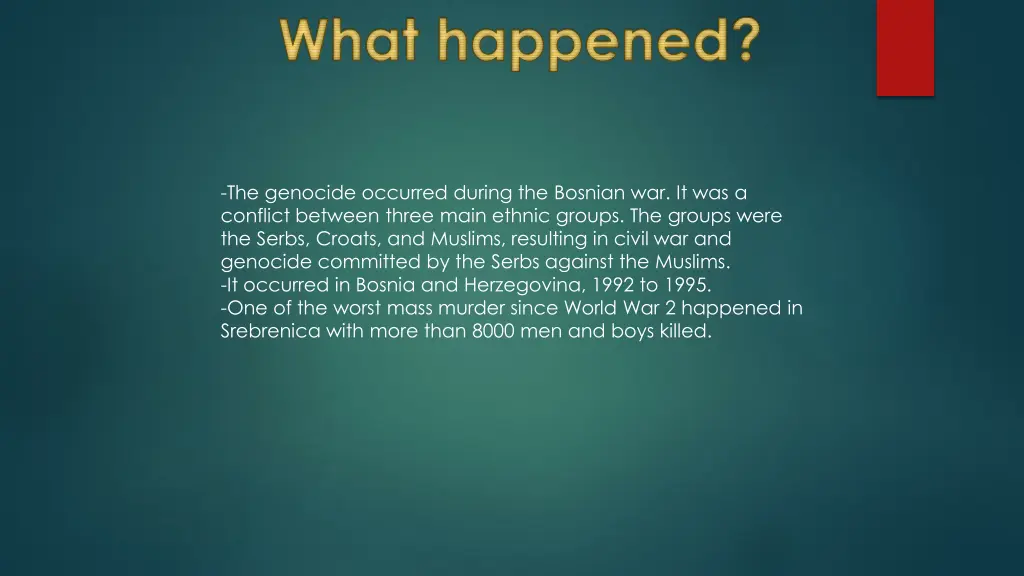 What happened?

-The genocide occurred during the Bosnian war. It was a conflict between three main ethnic groups. The groups were the Serbs, Croats, and Muslims, resulting in civil war and genocide committed by the Serbs against the Muslims.
-It occurred in Bosnia and Herzegovina, 1992 to 1995.
-One of the worst mass murder since World War 2 happened in Srebrenica with more than 8000 men and boys killed.